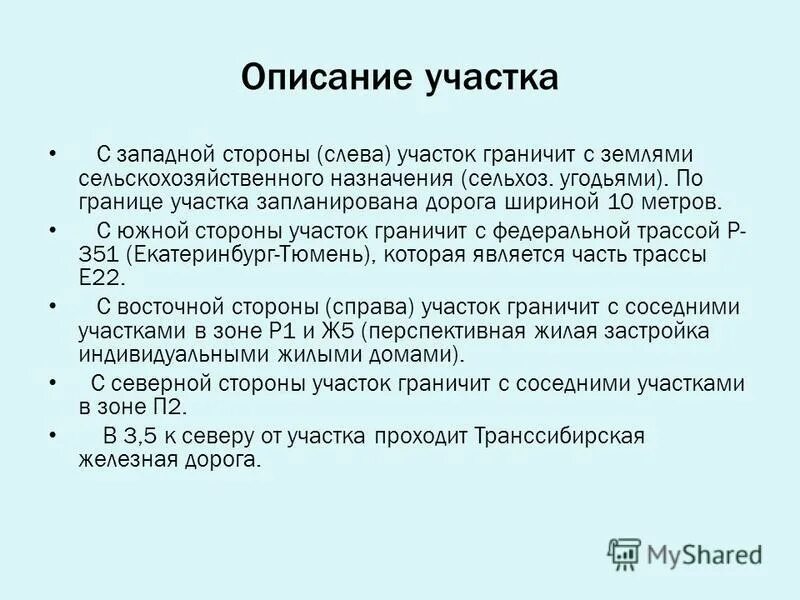 Описание участка

• С западной стороны (слева) участок граничит с землями сельскохозяйственного назначения (сельхоз. угодьями). По границе участка запланирована дорога шириной 10 метров.

• С южной стороны участок граничит с федеральной трассой Р-351 (Екатеринбург-Тюмень), которая является часть трассы Е22.

• С восточной стороны (справа) участок граничит с соседними участками в зоне Р1 и Ж5 (перспективная жилая застройка индивидуальными жилыми домами).

• С северной стороны участок граничит с соседними участками в зоне П2.

• В 3,5 к северу от участка проходит Транссибирская железная дорога.

MyShared